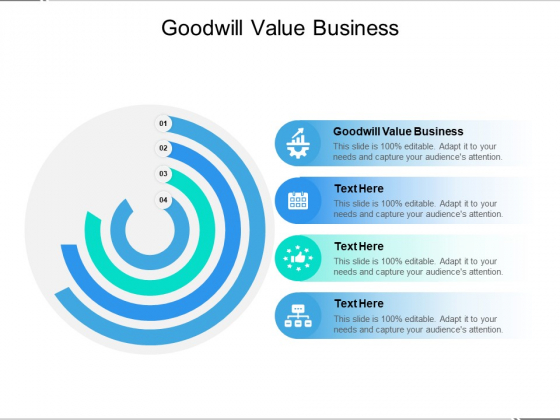 Goodwill Value Business

01

02

03

04

Goodwill Value Business

This slide is 100% editable. Adapt it to your needs and capture your audience's attention.

Text Here

This slide is 100% editable. Adapt it to your needs and capture your audience's attention.

Text Here

This slide is 100% editable. Adapt it to your needs and capture your audience's attention.

Text Here

This slide is 100% editable. Adapt it to your needs and capture your audience's attention.